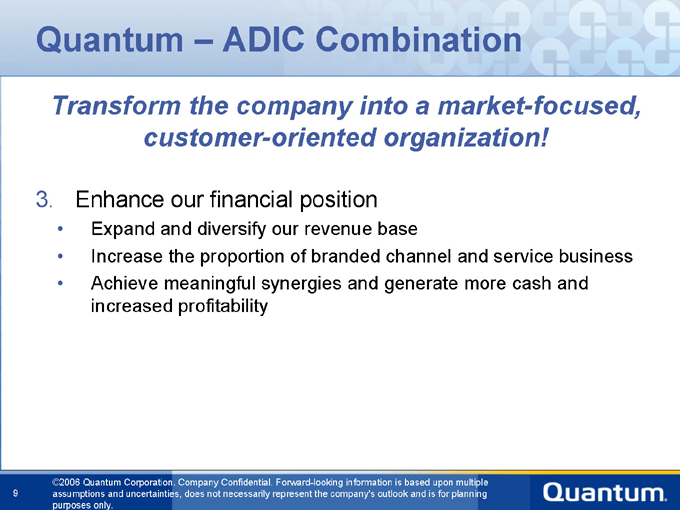 Quantum – ADIC Combination

Transform the company into a market-focused, customer-oriented organization!

3. Enhance our financial position
• Expand and diversify our revenue base
• Increase the proportion of branded channel and service business
• Achieve meaningful synergies and generate more cash and increased profitability

9

©2006 Quantum Corporation. Company Confidential. Forward-looking information is based upon multiple assumptions and uncertainties, does not necessarily represent the company's outlook and is for planning purposes only.

Quantum.